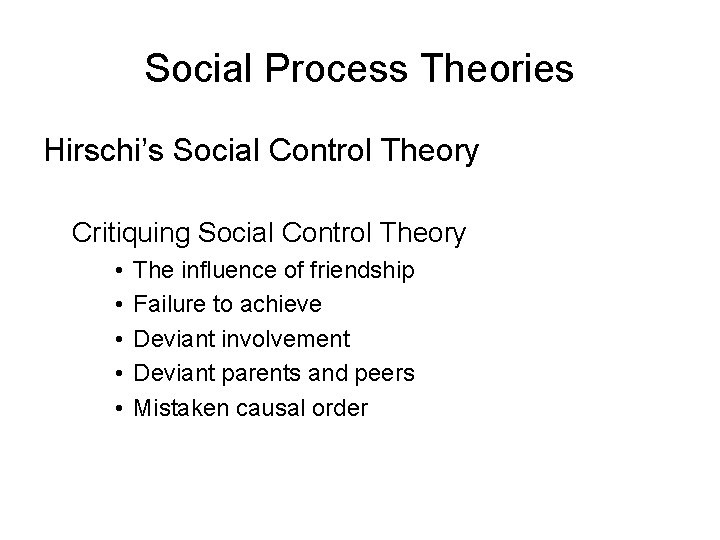 Social Process Theories

Hirschi's Social Control Theory

Critiquing Social Control Theory

• The influence of friendship
• Failure to achieve
• Deviant involvement
• Deviant parents and peers
• Mistaken causal order